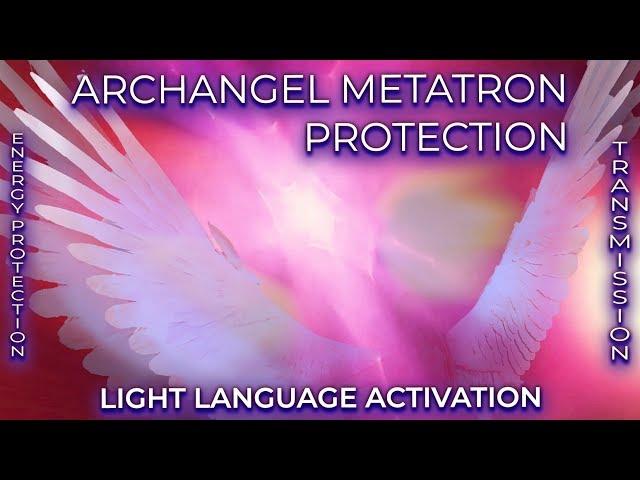 ARCHANGEL METATRON PROTECTION

ENERGY PROTECTION

TRANSMISSION

LIGHT LANGUAGE ACTIVATION